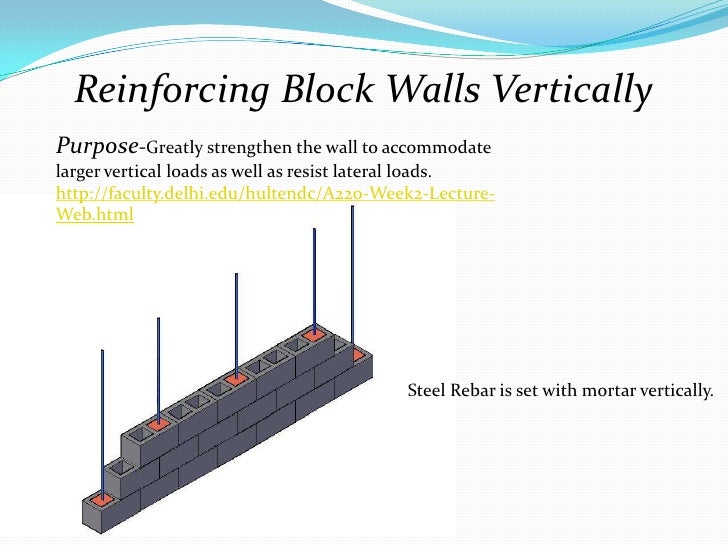 Reinforcing Block Walls Vertically

Purpose-Greatly strengthen the wall to accommodate larger vertical loads as well as resist lateral loads. http://faculty.delhi.edu/hultendc/A220-Week2-Lecture-Web.html

Steel Rebar is set with mortar vertically.